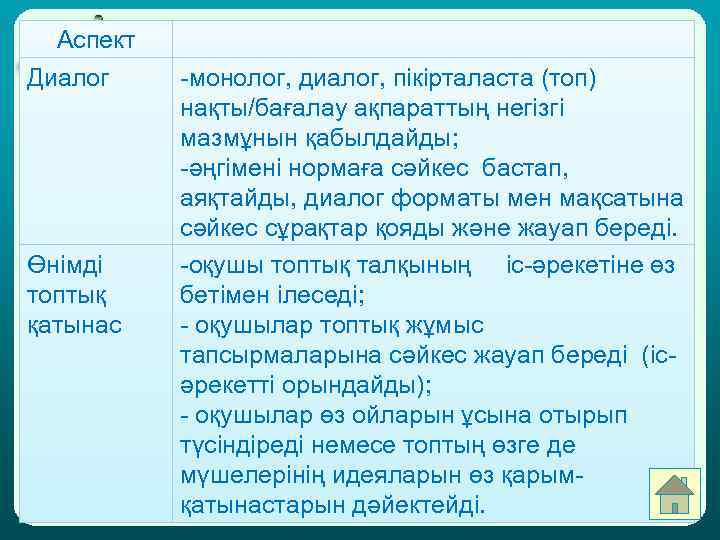 | Аспект | |
|---|---|
| Диалог | -монолог, диалог, пікірталаста (топ) нақты/бағалау ақпараттың негізгі мазмұнын қабылдайды; -әңгімені нормаға сәйкес бастап, аяқтайды, диалог форматы мен мақсатына сәйкес сұрақтар қояды және жауап береді. |
| Өнімді топтық қатынас | -оқушы топтық талқының іс-әрекетіне өз бетімен ілеседі; - оқушылар топтық жұмыс тапсырмаларына сәйкес жауап береді (іс-әрекетті орындайды); - оқушылар өз ойларын ұсына отырып түсіндіреді немесе топтың өзге де мүшелерінің идеяларын өз қарым-қатынастарын дәйектейді. |